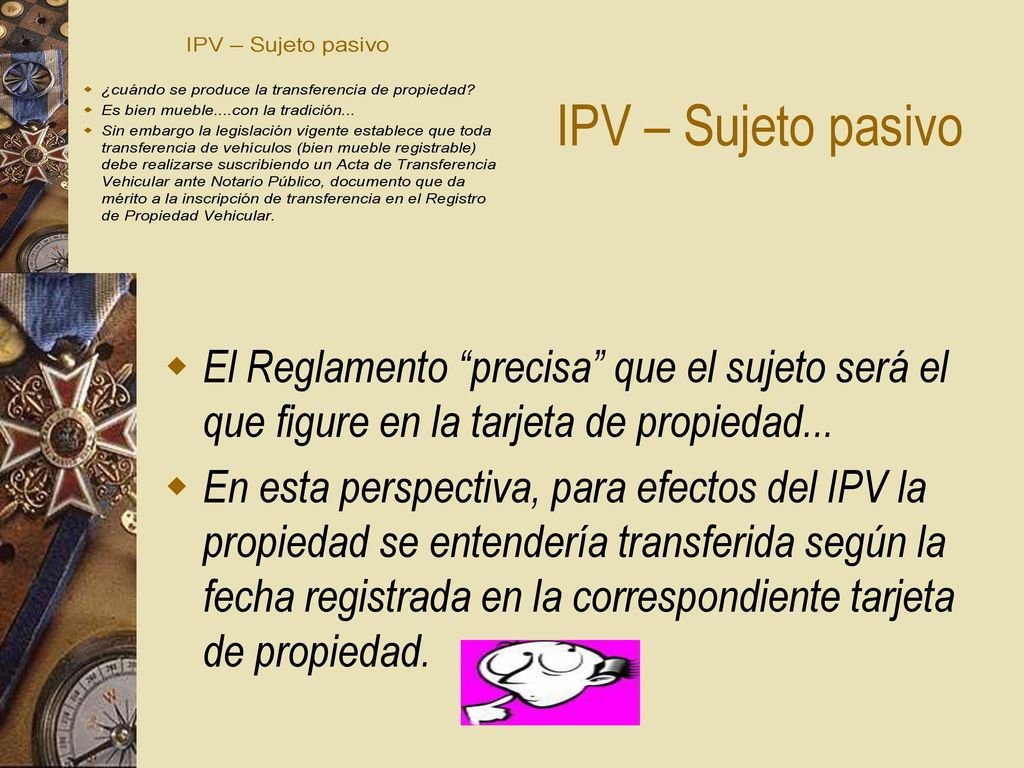 IPV – Sujeto pasivo

¿cuándo se produce la transferencia de propiedad?
Es bien mueble....con la tradición...
Sin embargo la legislación vigente establece que toda transferencia de vehículos (bien mueble registrable) debe realizarse suscribiendo un Acta de Transferencia Vehicular ante Notario Público, documento que da mérito a la inscripción de transferencia en el Registro de Propiedad Vehicular.

IPV – Sujeto pasivo

El Reglamento “precisa” que el sujeto será el que figure en la tarjeta de propiedad...

En esta perspectiva, para efectos del IPV la propiedad se entendería transferida según la fecha registrada en la correspondiente tarjeta de propiedad.